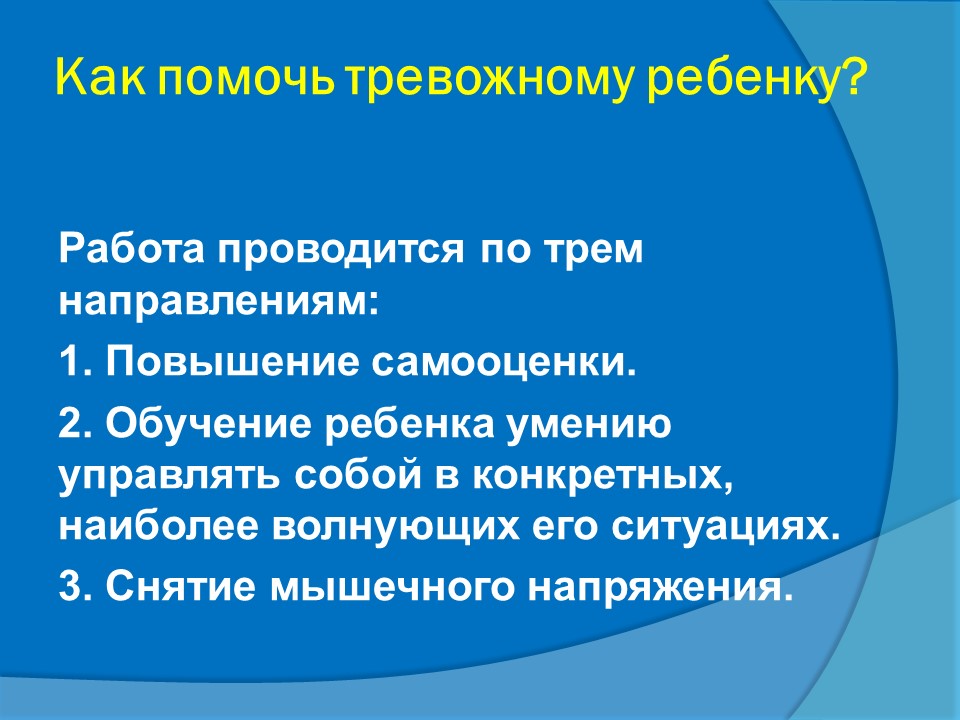 Как помочь тревожному ребенку?

Работа проводится по трем направлениям:

1. Повышение самооценки.

2. Обучение ребенка умению управлять собой в конкретных, наиболее волнующих его ситуациях.

3. Снятие мышечного напряжения.